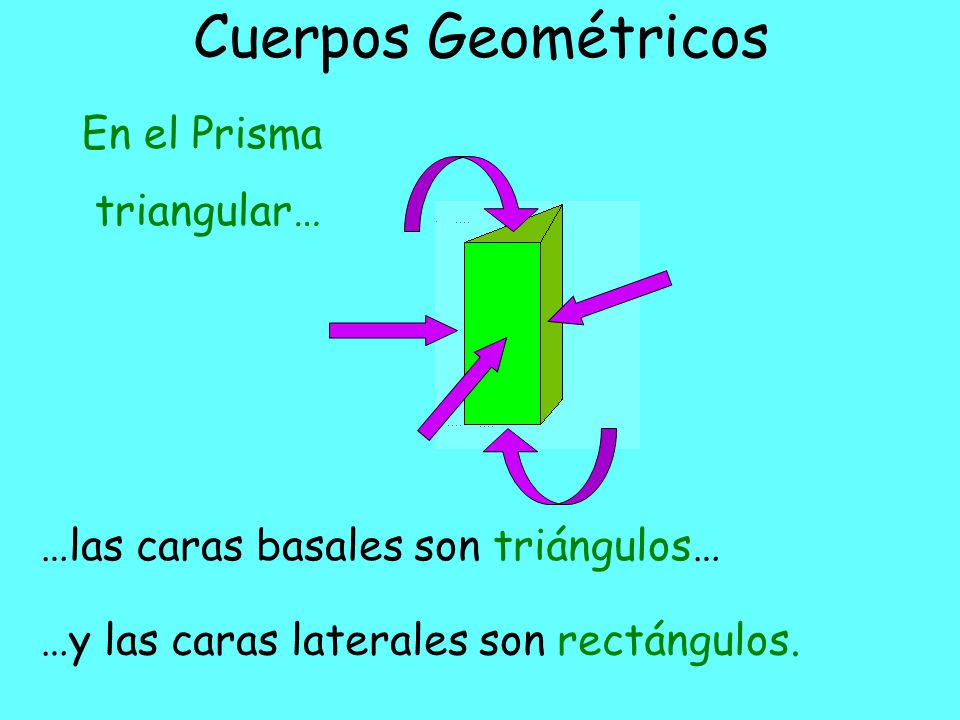 Cuerpos Geométricos

En el Prisma triangular…

…las caras basales son triángulos…

…y las caras laterales son rectángulos.